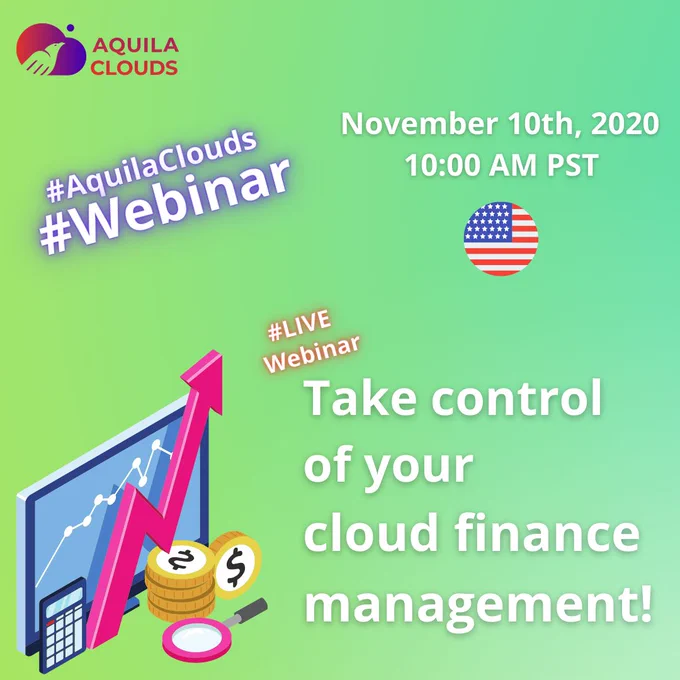 AQUILA CLOUDS

#AquilaClouds
#Webinar

November 10th, 2020
10:00 AM PST

#LIVE
Webinar

Take control of your cloud finance management!